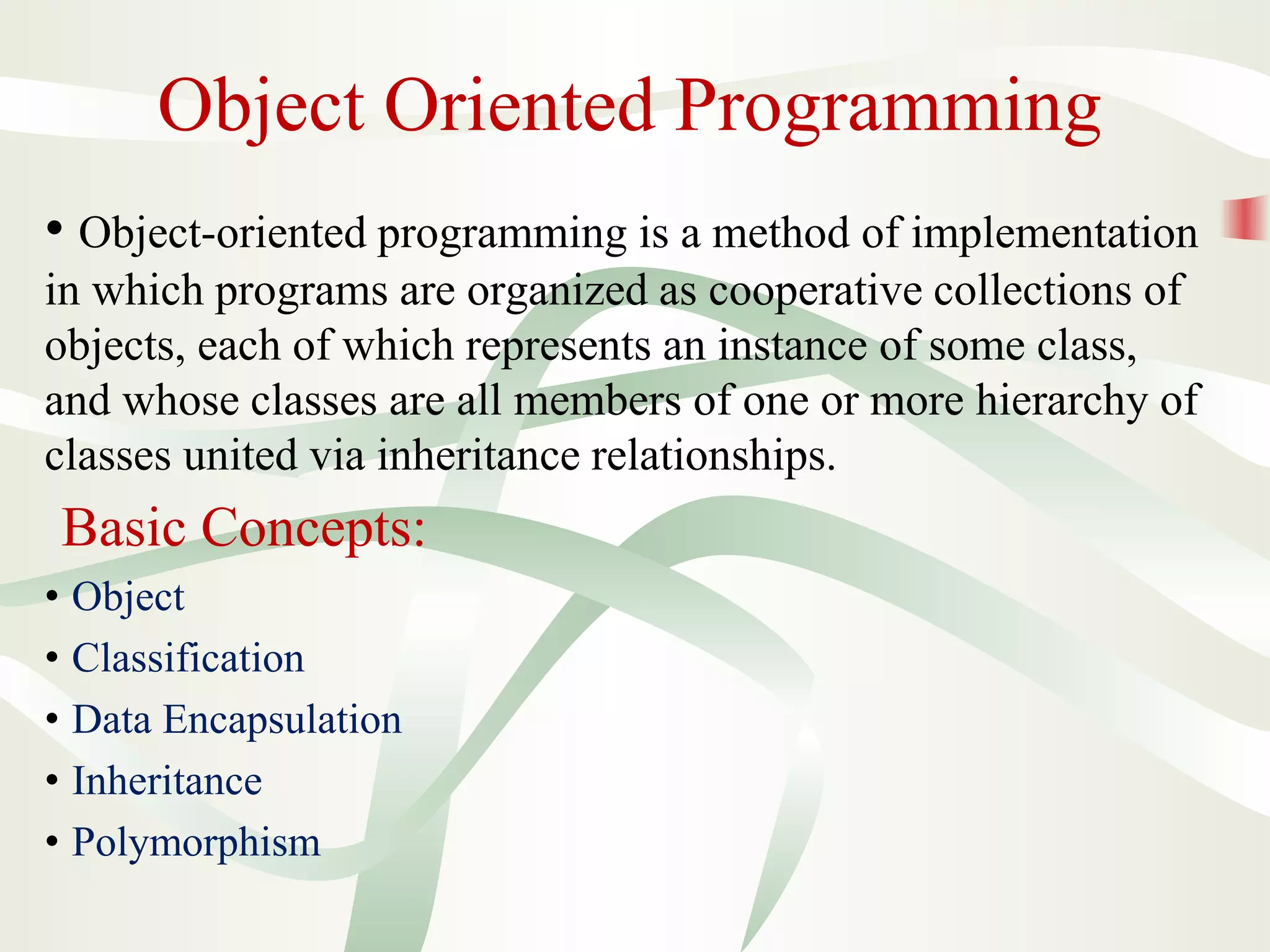 Object Oriented Programming

• Object-oriented programming is a method of implementation in which programs are organized as cooperative collections of objects, each of which represents an instance of some class, and whose classes are all members of one or more hierarchy of classes united via inheritance relationships.

Basic Concepts:

• Object
• Classification
• Data Encapsulation
• Inheritance
• Polymorphism